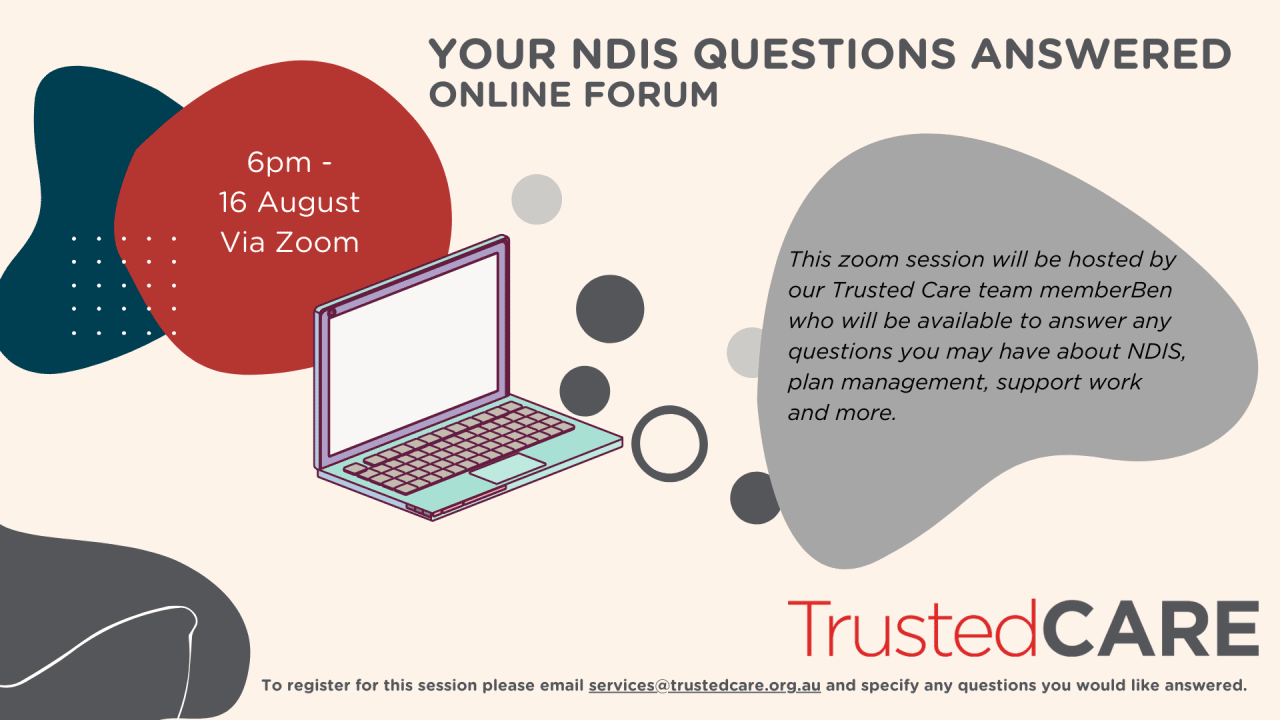 YOUR NDIS QUESTIONS ANSWERED
ONLINE FORUM

6pm -
16 August
Via Zoom

This zoom session will be hosted by our Trusted Care team memberBen who will be available to answer any questions you may have about NDIS, plan management, support work and more.

TrustedCARE

To register for this session please email services@trustedcare.org.au and specify any questions you would like answered.